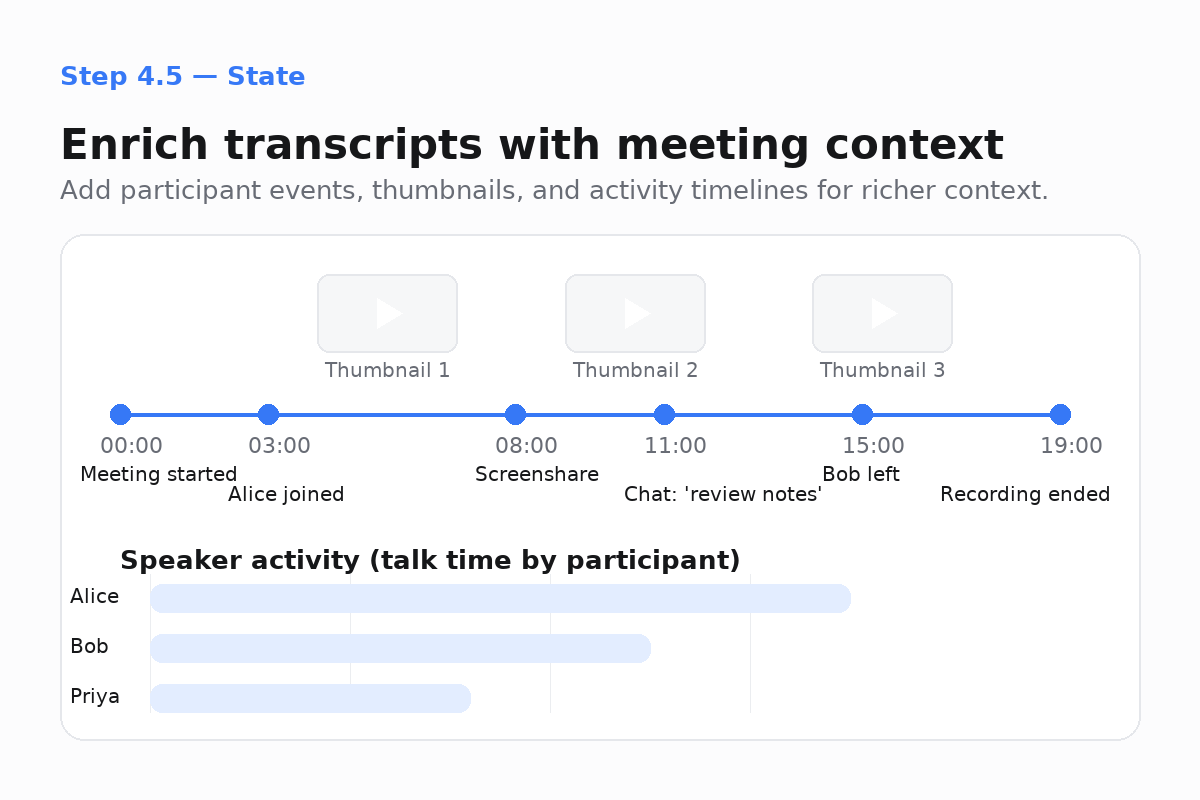 Step 4.5 — State

Enrich transcripts with meeting context

Add participant events, thumbnails, and activity timelines for richer context.

Thumbnail 1
Thumbnail 2
Thumbnail 3

00:00
Meeting started
03:00
Alice joined
08:00
Screenshare
11:00
Chat: 'review notes'
15:00
Bob left
19:00
Recording ended

Speaker activity (talk time by participant)

Alice
Bob
Priya